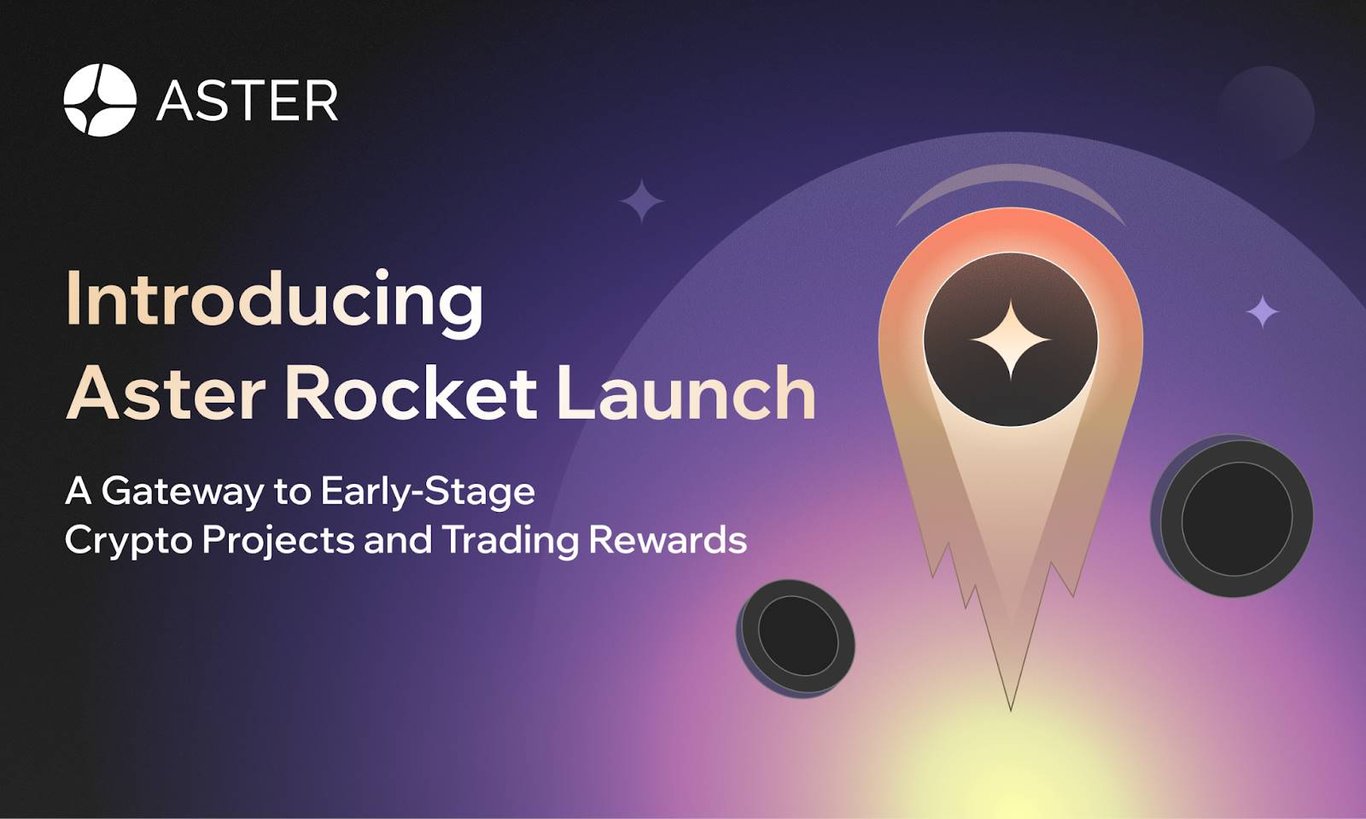 ASTER

Introducing Aster Rocket Launch

A Gateway to Early-Stage Crypto Projects and Trading Rewards